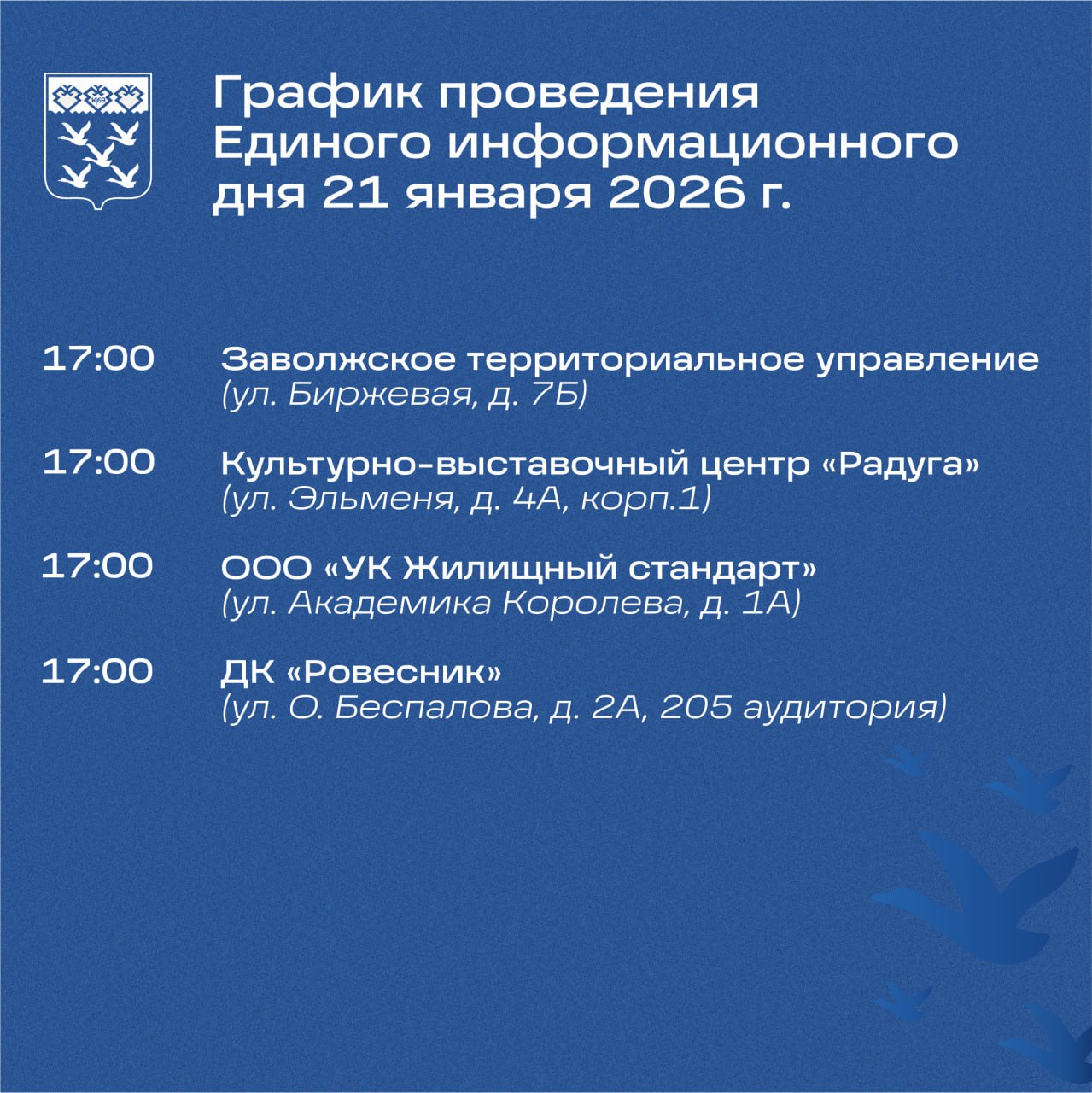 График проведения Единого информационного дня 21 января 2026 г.

17:00 Заволжское территориальное управление (ул. Биржевая, д. 7Б)

17:00 Культурно-выставочный центр «Радуга» (ул. Эльменя, д. 4А, корп.1)

17:00 ООО «УК Жилищный стандарт» (ул. Академика Королева, д. 1А)

17:00 ДК «Ровесник» (ул. О. Беспалова, д. 2А, 205 аудитория)